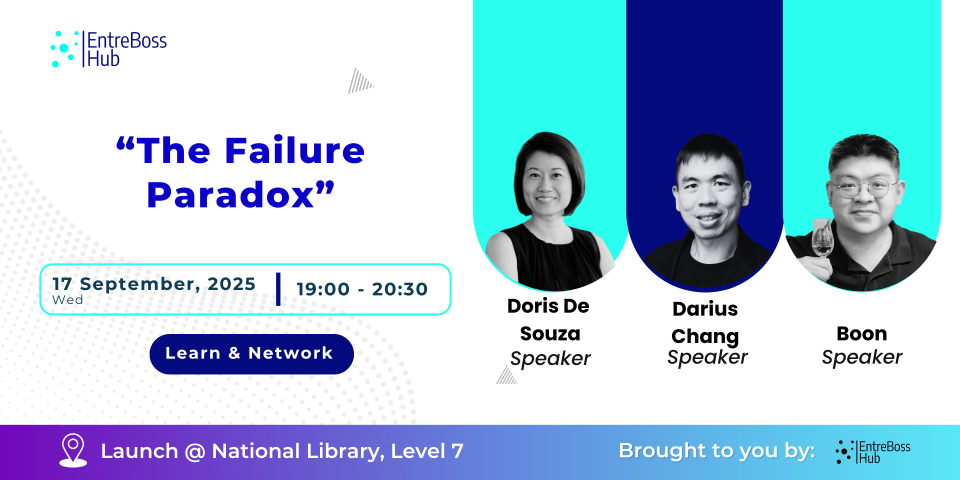 EntreBoss Hub

“The Failure Paradox”

17 September, 2025
Wed

19:00 - 20:30

Learn & Network

Doris De Souza
Speaker

Darius Chang
Speaker

Boon
Speaker

Launch @ National Library, Level 7

Brought to you by:

EntreBoss Hub